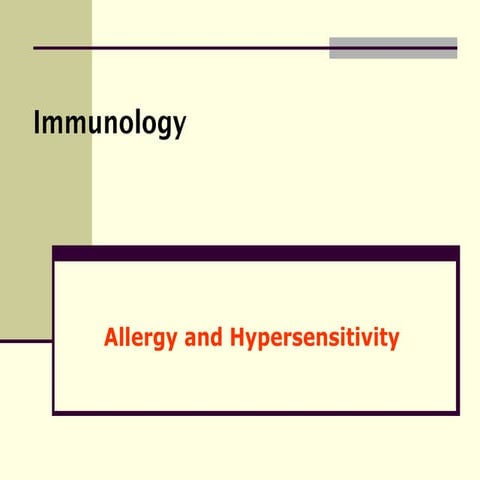 Immunology

Allergy and Hypersensitivity